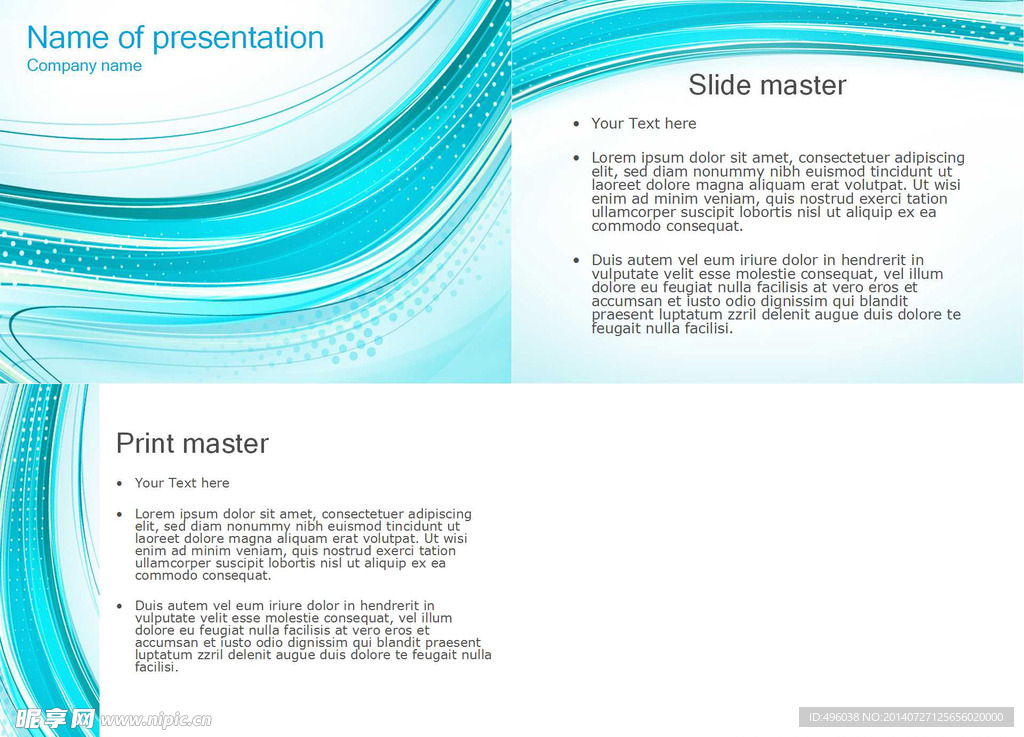 Name of presentation
Company name

Slide master

• Your Text here

• Lorem ipsum dolor sit amet, consectetuer adipiscing elit, sed diam nonummy nibh euismod tincidunt ut laoreet dolore magna aliquam erat volutpat. Ut wisi enim ad minim veniam, quis nostrud exerci tation ullamcorper suscipit lobortis nisl ut aliquip ex ea commodo consequat.

• Duis autem vel eum iriure dolor in hendrerit in vulputate velit esse molestie consequat, vel illum dolore eu feugiat nulla facilisis at vero eros et accumsan et iusto odio dignissim qui blandit praesent luptatum zzril delenit augue duis dolore te feugait nulla facilisi.

Print master

• Your Text here

• Lorem ipsum dolor sit amet, consectetuer adipiscing elit, sed diam nonummy nibh euismod tincidunt ut laoreet dolore magna aliquam erat volutpat. Ut wisi enim ad minim veniam, quis nostrud exerci tation ullamcorper suscipit lobortis nisl ut aliquip ex ea commodo consequat.

• Duis autem vel eum iriure dolor in hendrerit in vulputate velit esse molestie consequat, vel illum dolore eu feugiat nulla facilisis at vero eros et accumsan et iusto odio dignissim qui blandit praesent luptatum zzril delenit augue duis dolore te feugait nulla facilisi.

昵享网 www.nipic.cn

ID:496038 NO:20140727125656020000